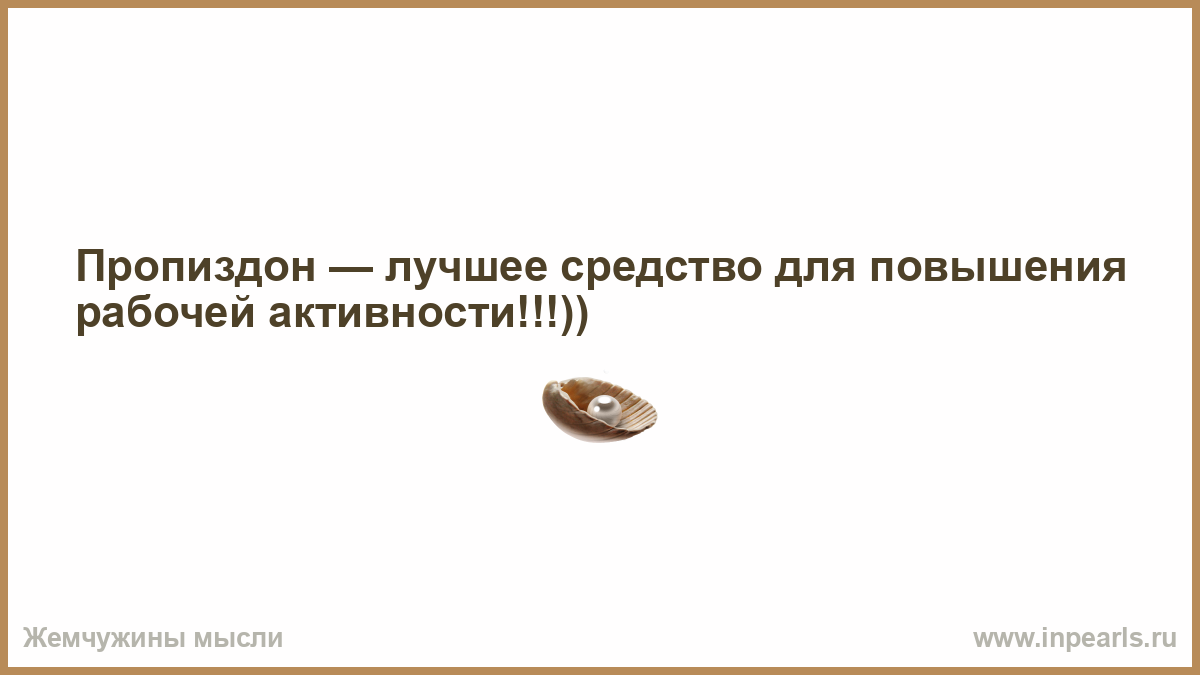 Пропиздон — лучшее средство для повышения рабочей активности!!!))

Жемчужины мысли

www.inpearls.ru